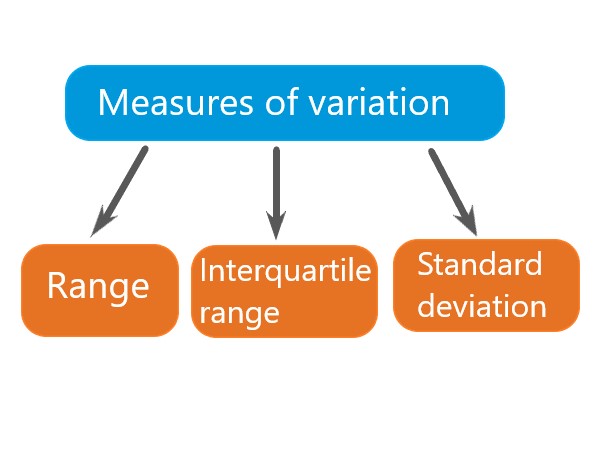 Measures of variation

Range

Interquartile range

Standard deviation